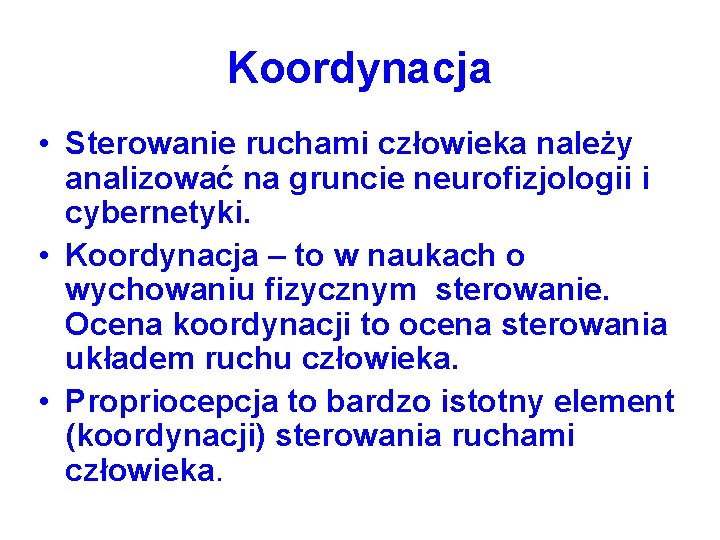 Koordynacja

• Sterowanie ruchami człowieka należy analizować na gruncie neurofizjologii i cybernetyki.

• Koordynacja – to w naukach o wychowaniu fizycznym sterowanie. Ocena koordynacji to ocena sterowania układem ruchu człowieka.

• Propriocepcja to bardzo istotny element (koordynacji) sterowania ruchami człowieka.